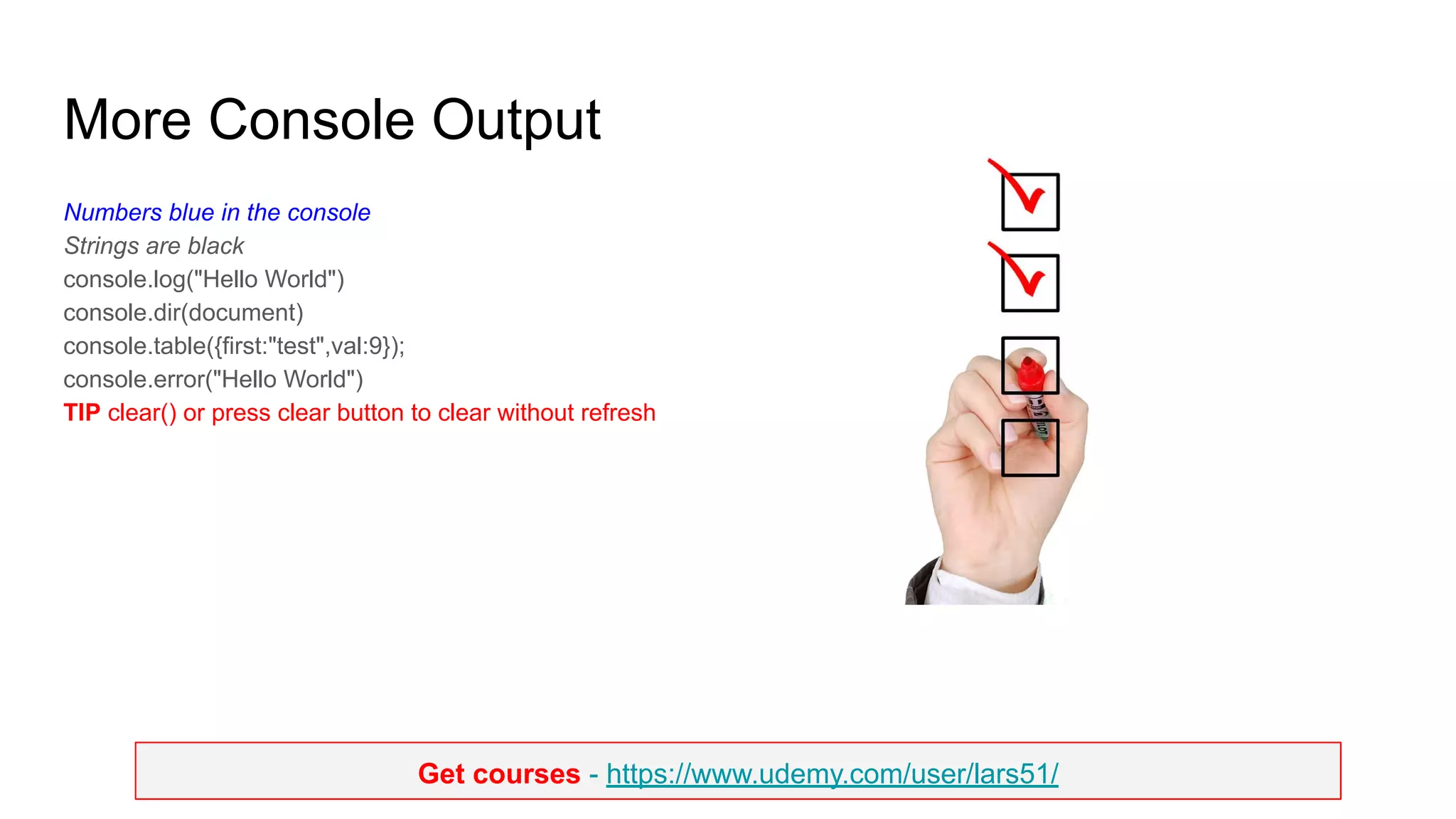 More Console Output

Numbers blue in the console
Strings are black
console.log("Hello World")
console.dir(document)
console.table({first:"test",val:9});
console.error("Hello World")
TIP clear() or press clear button to clear without refresh

Get courses - https://www.udemy.com/user/lars51/